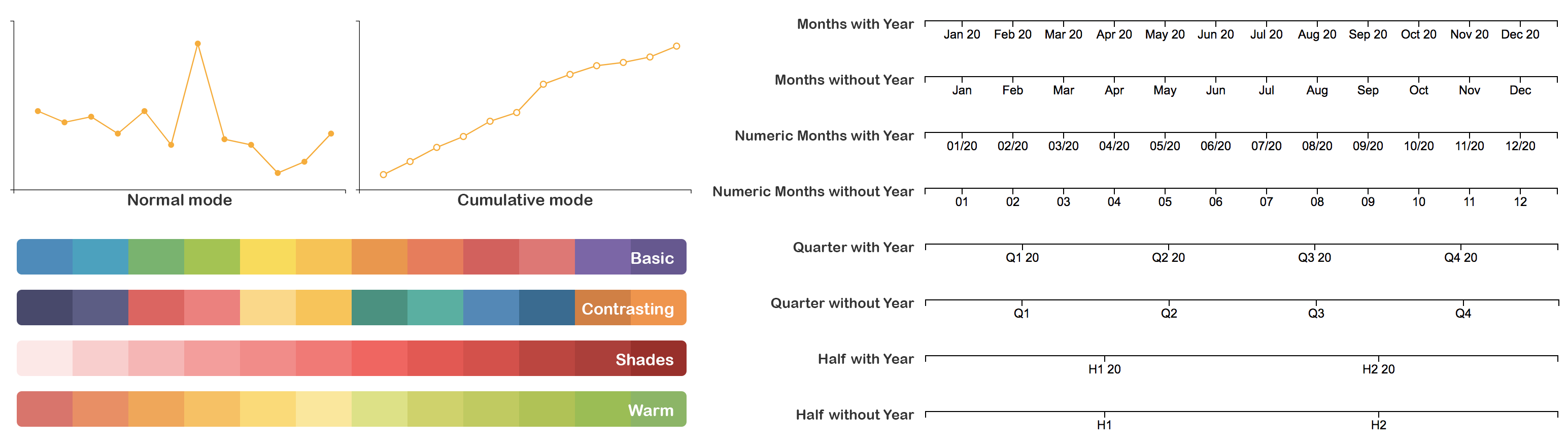 Normal mode

Cumulative mode

Basic

Contrasting

Shades

Warm

Months with Year
Jan 20 Feb 20 Mar 20 Apr 20 May 20 Jun 20 Jul 20 Aug 20 Sep 20 Oct 20 Nov 20 Dec 20

Months without Year
Jan Feb Mar Apr May Jun Jul Aug Sep Oct Nov Dec

Numeric Months with Year
01/20 02/20 03/20 04/20 05/20 06/20 07/20 08/20 09/20 10/20 11/20 12/20

Numeric Months without Year
01 02 03 04 05 06 07 08 09 10 11 12

Quarter with Year
Q1 20 Q2 20 Q3 20 Q4 20

Quarter without Year
Q1 Q2 Q3 Q4

Half with Year
H1 20 H2 20

Half without Year
H1 H2